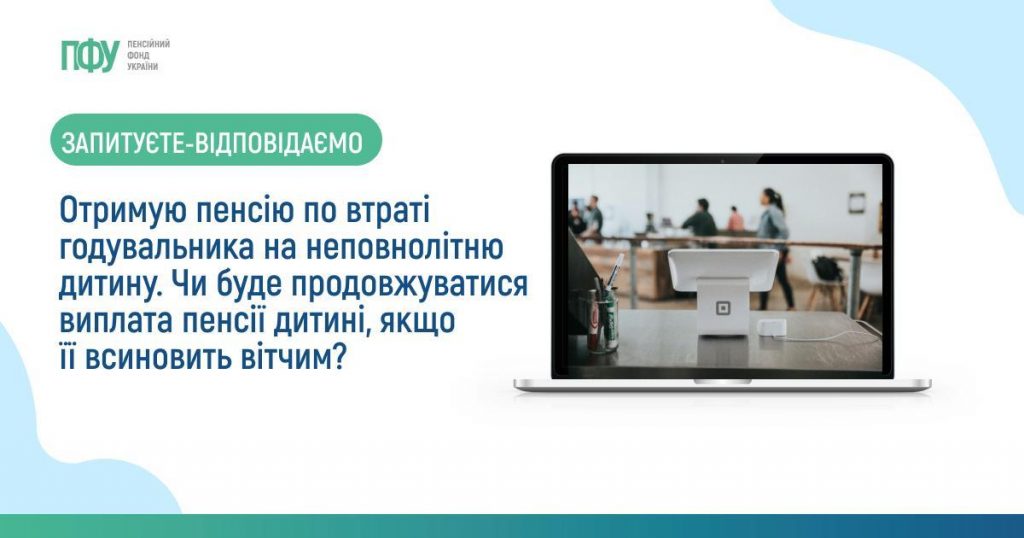 ПФУ ПЕНСІЙНИЙ ФОНД УКРАЇНИ

ЗАПИТУЄТЕ-ВІДПОВІДАЄМО

Отримую пенсію по втраті годувальника на неповнолітню дитину. Чи буде продовжуватися виплата пенсії дитині, якщо її всиновить вітчим?